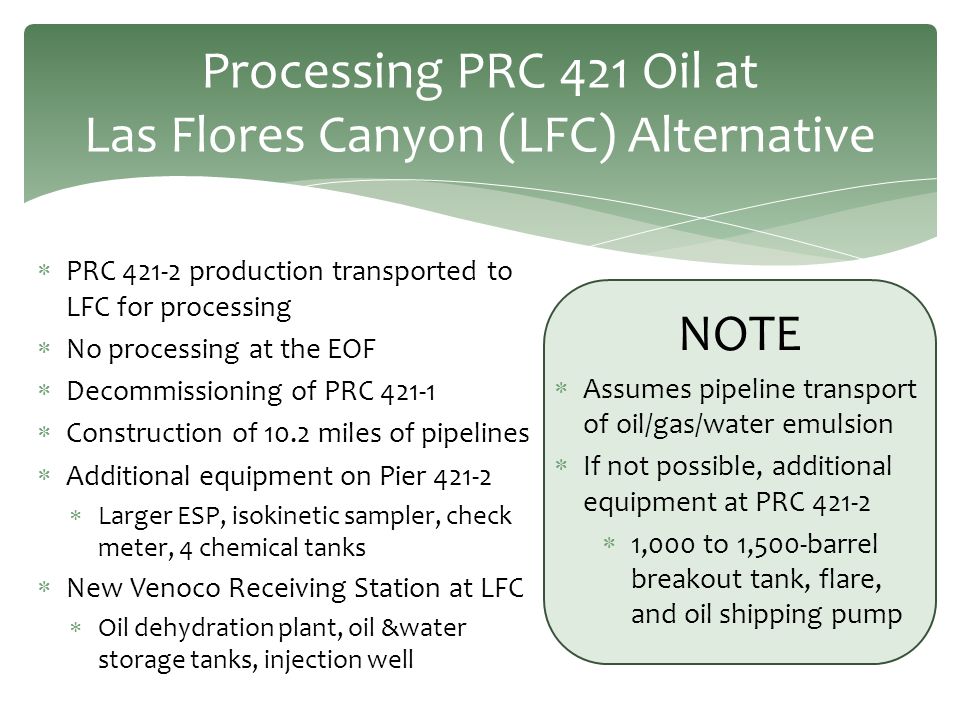 Processing PRC 421 Oil at Las Flores Canyon (LFC) Alternative

* PRC 421-2 production transported to LFC for processing
* No processing at the EOF
* Decommissioning of PRC 421-1
* Construction of 10.2 miles of pipelines
* Additional equipment on Pier 421-2
  * Larger ESP, isokinetic sampler, check meter, 4 chemical tanks
* New Venoco Receiving Station at LFC
  * Oil dehydration plant, oil &water storage tanks, injection well

NOTE

* Assumes pipeline transport of oil/gas/water emulsion
* If not possible, additional equipment at PRC 421-2
  * 1,000 to 1,500-barrel breakout tank, flare, and oil shipping pump